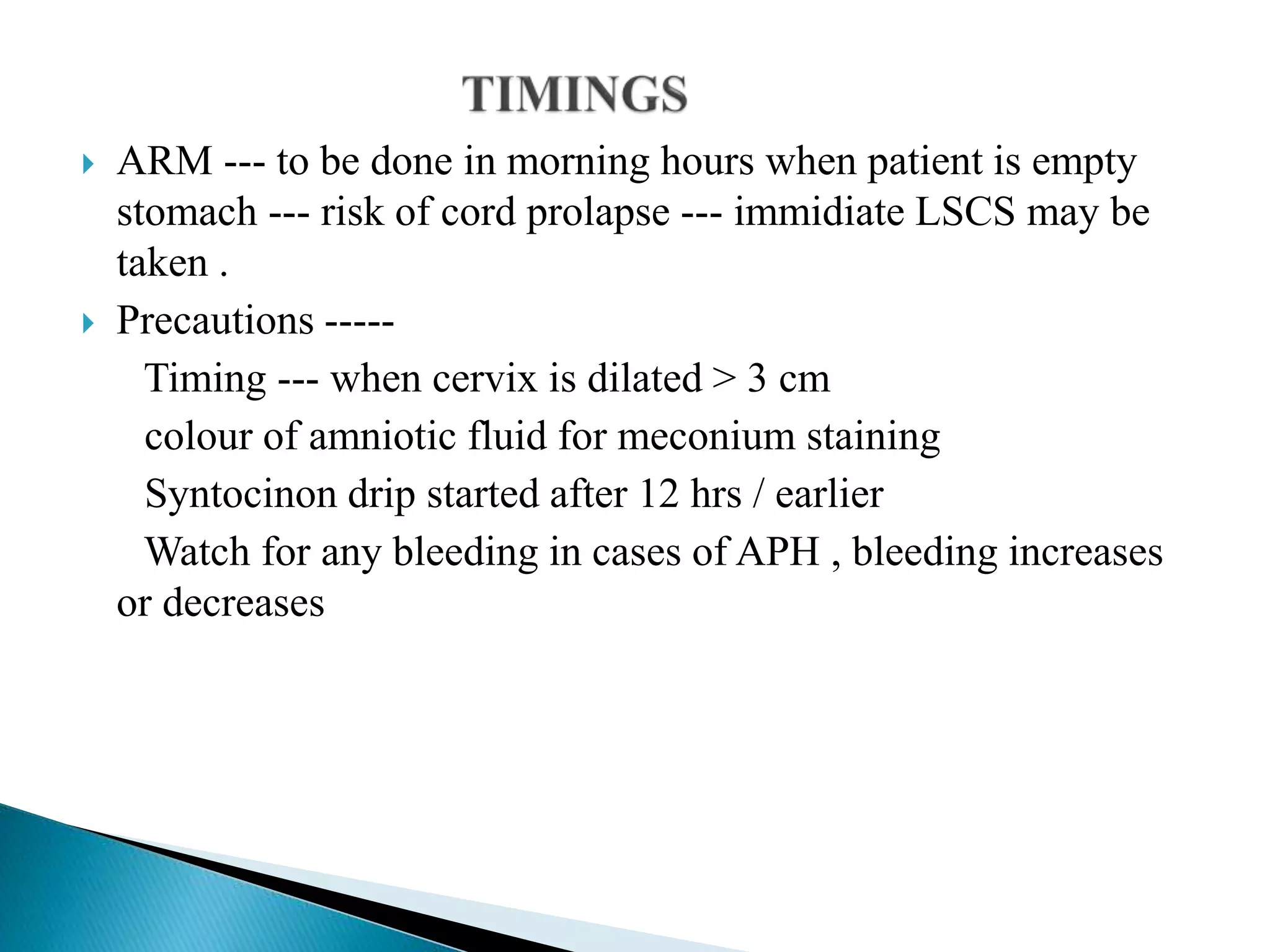 TIMINGS

ARM --- to be done in morning hours when patient is empty stomach --- risk of cord prolapse --- immidiate LSCS may be taken .

Precautions -----

Timing --- when cervix is dilated > 3 cm

colour of amniotic fluid for meconium staining

Syntocinon drip started after 12 hrs / earlier

Watch for any bleeding in cases of APH , bleeding increases or decreases